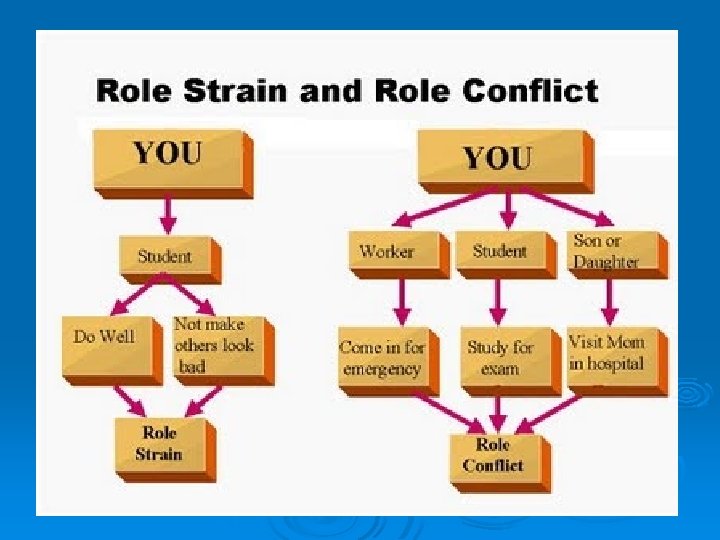 Role Strain and Role Conflict

YOU

Student

Do Well

Not make others look bad

Role Strain

YOU

Worker

Student

Son or Daughter

Come in for emergency

Study for exam

Visit Mom in hospital

Role Conflict